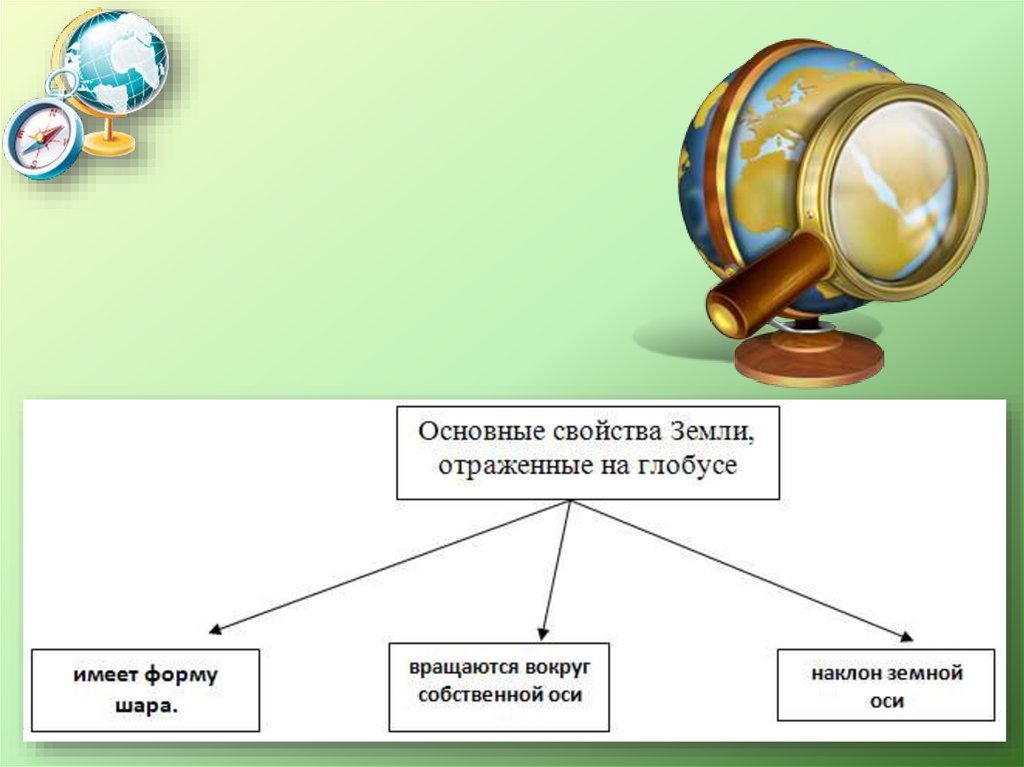 Основные свойства Земли, отраженные на глобусе

имеет форму шара.

вращаются вокруг собственной оси

наклон земной оси